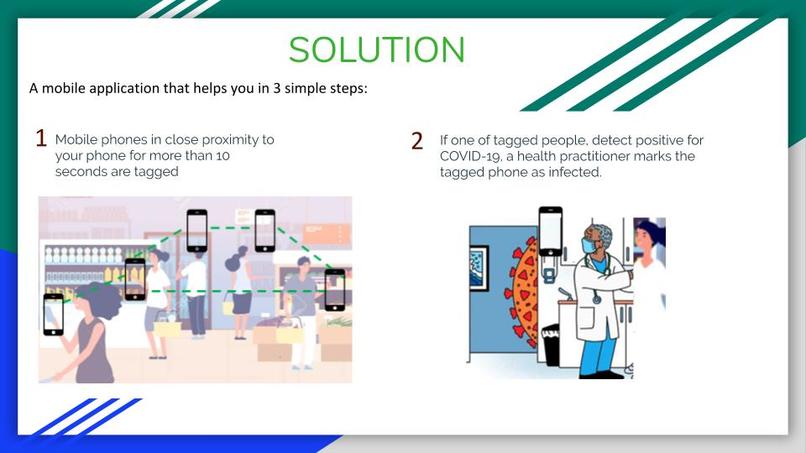 SOLUTION

A mobile application that helps you in 3 simple steps:

1 Mobile phones in close proximity to your phone for more than 10 seconds are tagged

2 If one of tagged people, detect positive for COVID-19, a health practitioner marks the tagged phone as infected.